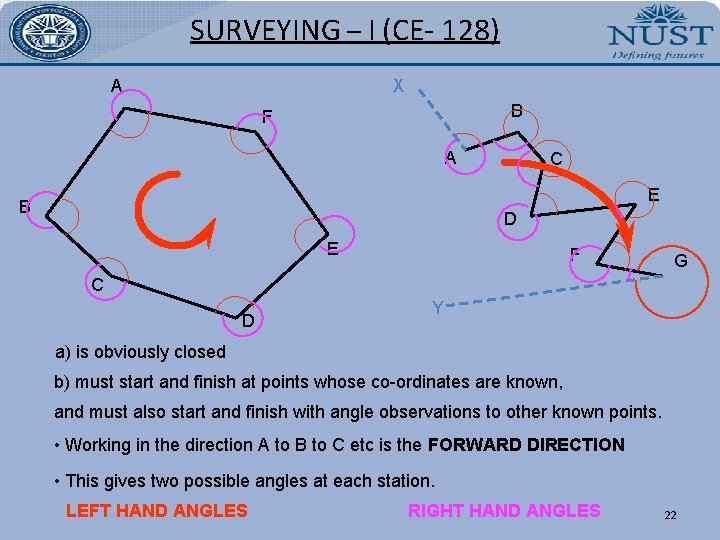 SURVEYING – I (CE- 128)

NUST
Defining futures

A
F
B
E
C
D

X
B
A
C
E
D
F
G
Y

a) is obviously closed

b) must start and finish at points whose co-ordinates are known,

and must also start and finish with angle observations to other known points.

• Working in the direction A to B to C etc is the FORWARD DIRECTION

• This gives two possible angles at each station.

LEFT HAND ANGLES

RIGHT HAND ANGLES

22